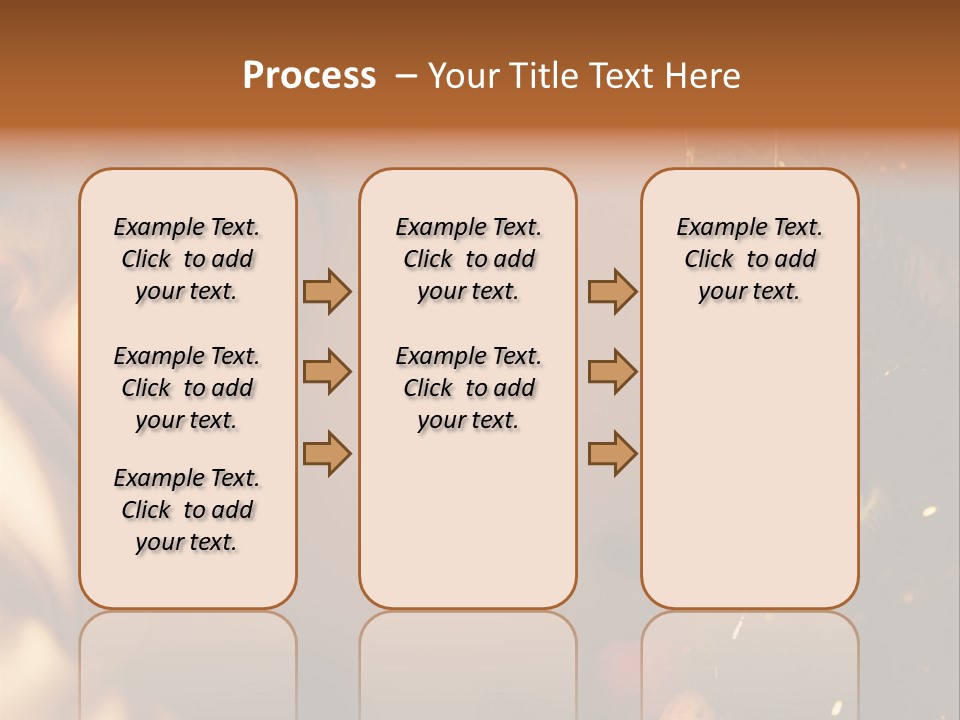 Process – Your Title Text Here

Example Text. Click to add your text.

Example Text. Click to add your text.

Example Text. Click to add your text.

Example Text. Click to add your text.

Example Text. Click to add your text.

Example Text. Click to add your text.